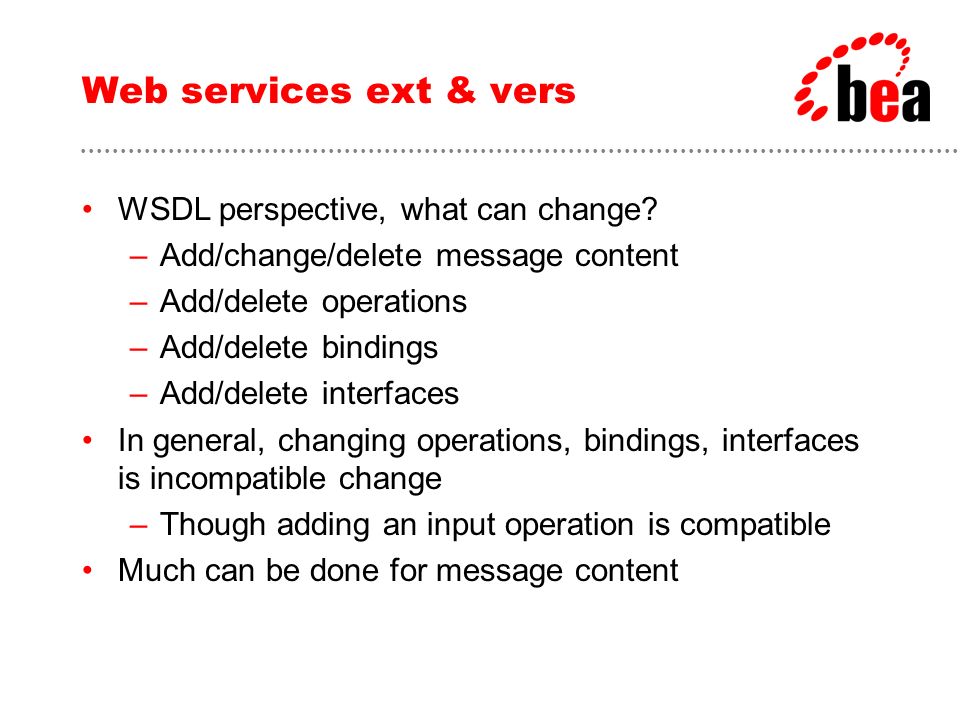 Web services ext & vers

bea

• WSDL perspective, what can change?
– Add/change/delete message content
– Add/delete operations
– Add/delete bindings
– Add/delete interfaces
• In general, changing operations, bindings, interfaces is incompatible change
– Though adding an input operation is compatible
• Much can be done for message content